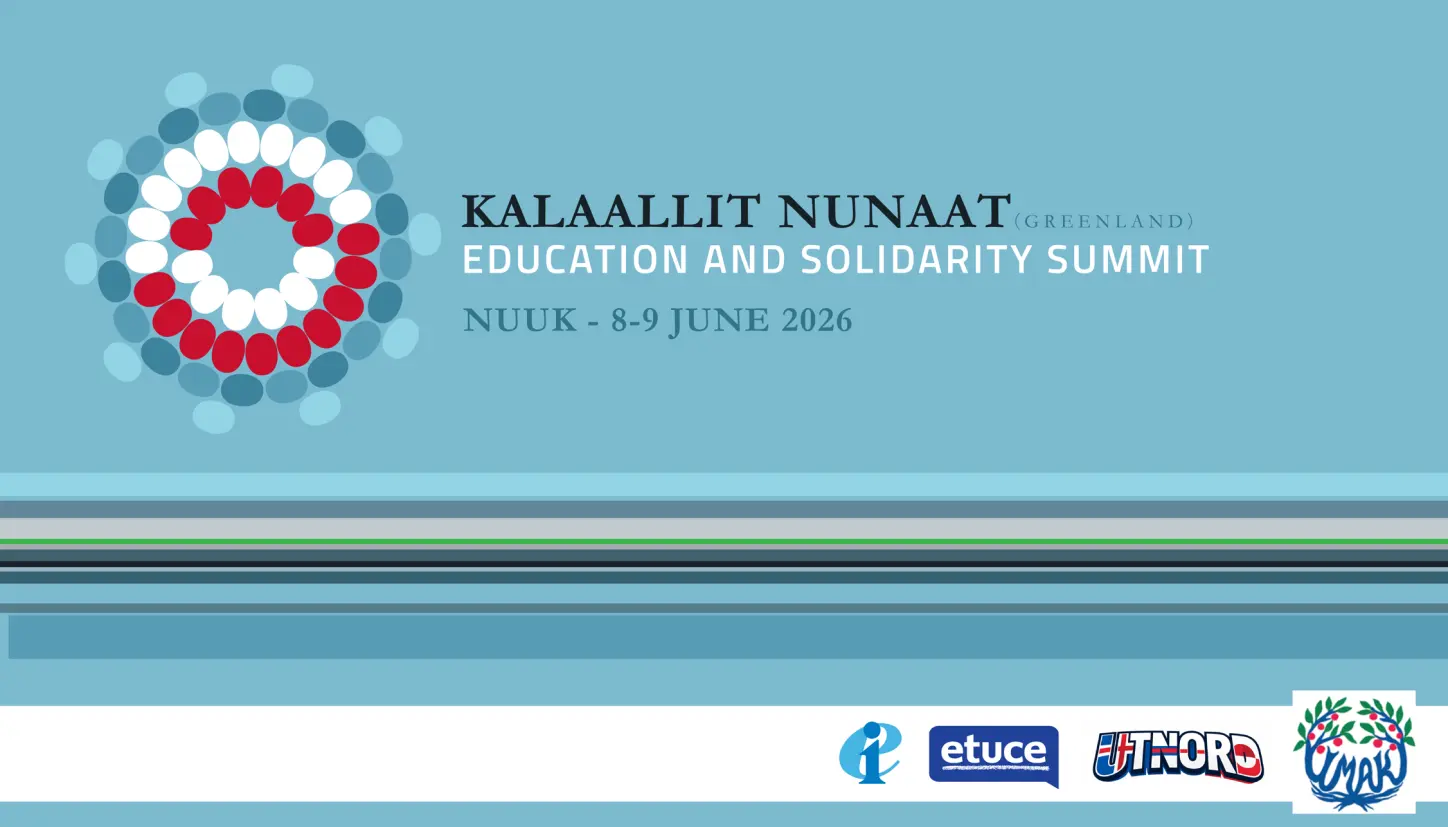 KALAALLIT NUNAAT (GREENLAND)
EDUCATION AND SOLIDARITY SUMMIT
NUUK - 8-9 JUNE 2026

etuce

UTNORD

IMAK